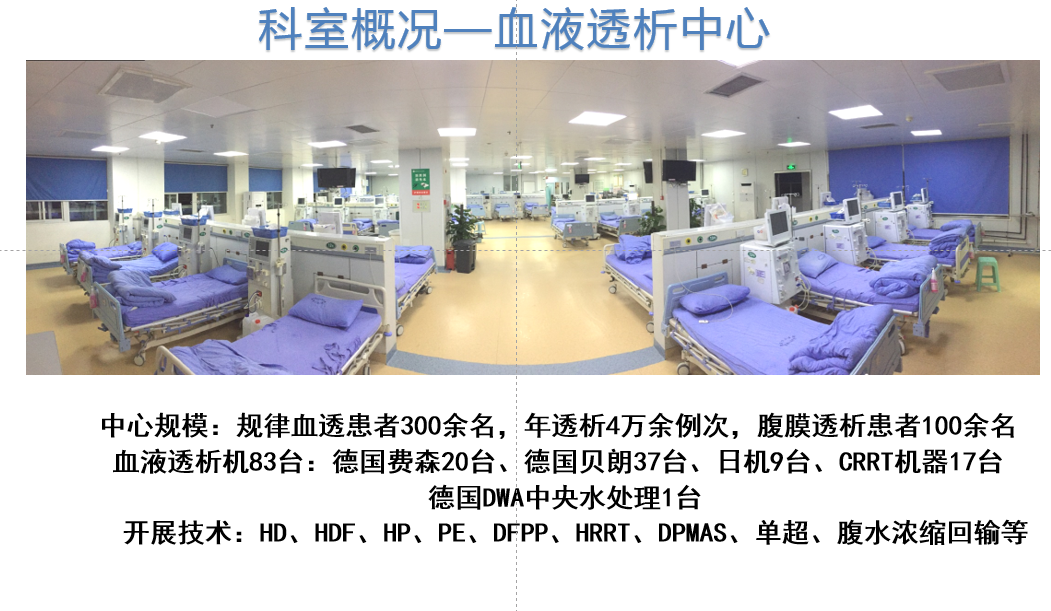 科室概况—血液透析中心

中心规模：规律血透患者300余名，年透析4万余例次，腹膜透析患者100余名
血液透析机83台：德国费森20台、德国贝朗37台、日机9台、CRRT机器17台
德国DWA中央水处理1台
开展技术：HD、HDF、HP、PE、DFPP、HRRT、DPMAS、单超、腹水浓缩回输等